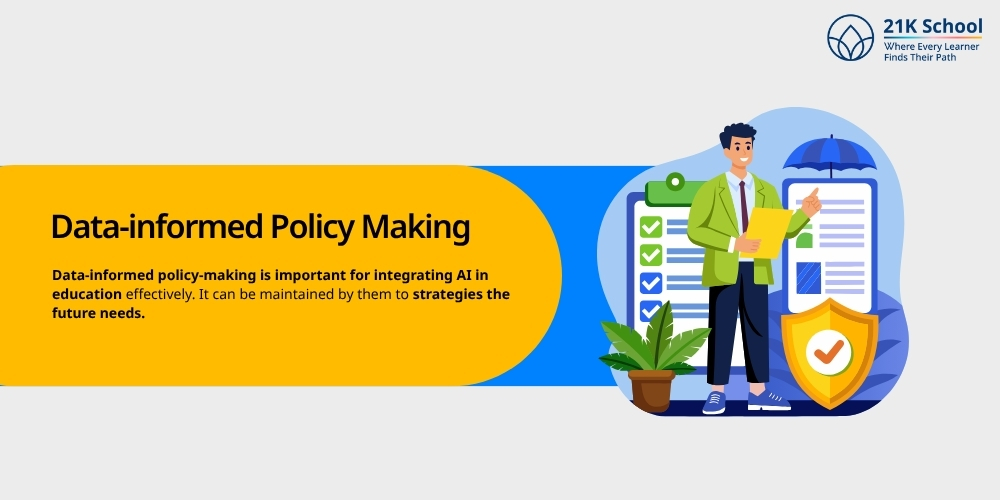 21K School
Where Every Learner Finds Their Path

Data-informed Policy Making

Data-informed policy-making is important for integrating AI in education effectively. It can be maintained by them to strategies the future needs.